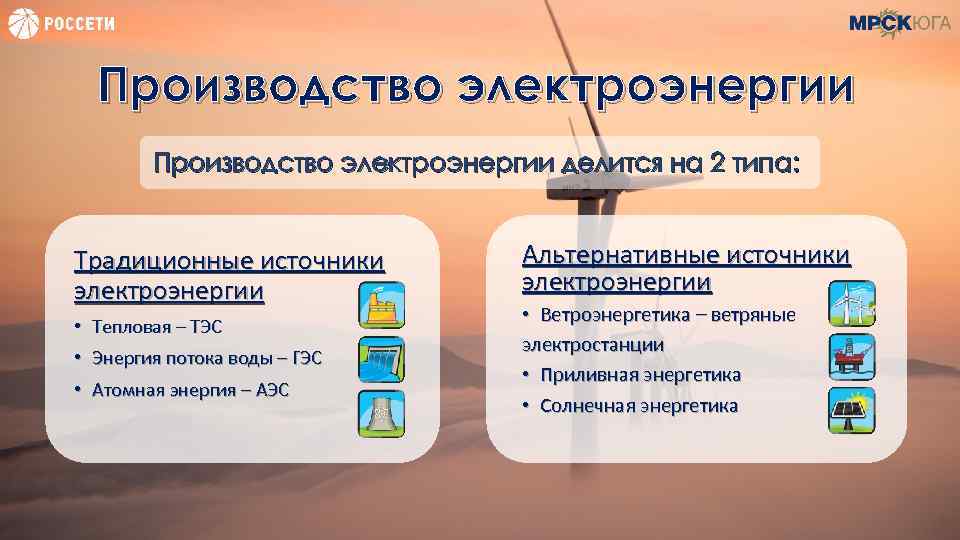 РОССЕТИ

МРСК ЮГА

Производство электроэнергии

Производство электроэнергии делится на 2 типа:

Традиционные источники электроэнергии

• Тепловая – ТЭС
• Энергия потока воды – ГЭС
• Атомная энергия – АЭС

Альтернативные источники электроэнергии

• Ветроэнергетика – ветряные электростанции
• Приливная энергетика
• Солнечная энергетика